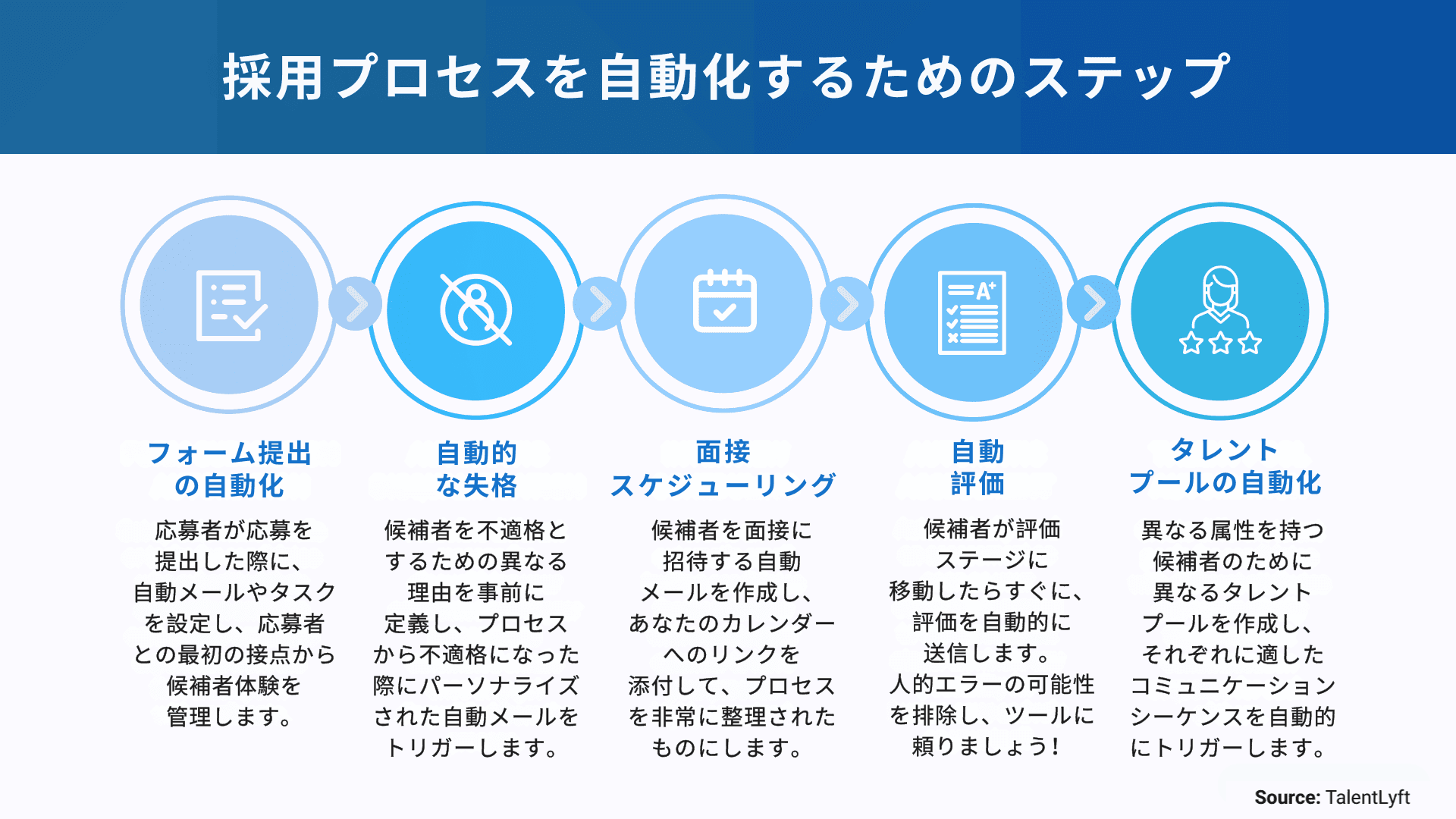 採用プロセスを自動化するためのステップ

A+

フォーム提出の自動化

応募者が応募を提出した際に、自動メールやタスクを設定し、応募者との最初の接点から候補者体験を管理します。

自動的な失格

候補者を不適格とするための異なる理由を事前に定義し、プロセスから不適格になった際にパーソナライズされた自動メールをトリガーします。

面接スケジューリング

候補者を面接に招待する自動メールを作成し、あなたのカレンダーへのリンクを添付して、プロセスを非常に整理されたものにします。

自動評価

候補者が評価ステージに移動したらすぐに、評価を自動的に送信します。人的エラーの可能性を排除し、ツールに頼りましょう！

タレントプールの自動化

異なる属性を持つ候補者のために異なるタレントプールを作成し、それぞれに適したコミュニケーションシーケンスを自動的にトリガーします。

Source: TalentLyft